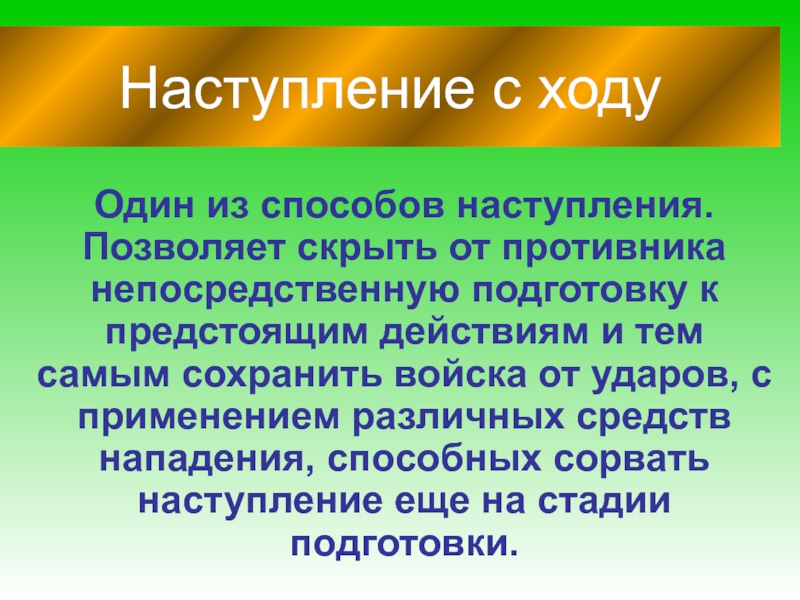 Наступление с ходу

Один из способов наступления. Позволяет скрыть от противника непосредственную подготовку к предстоящим действиям и тем самым сохранить войска от ударов, с применением различных средств нападения, способных сорвать наступление еще на стадии подготовки.